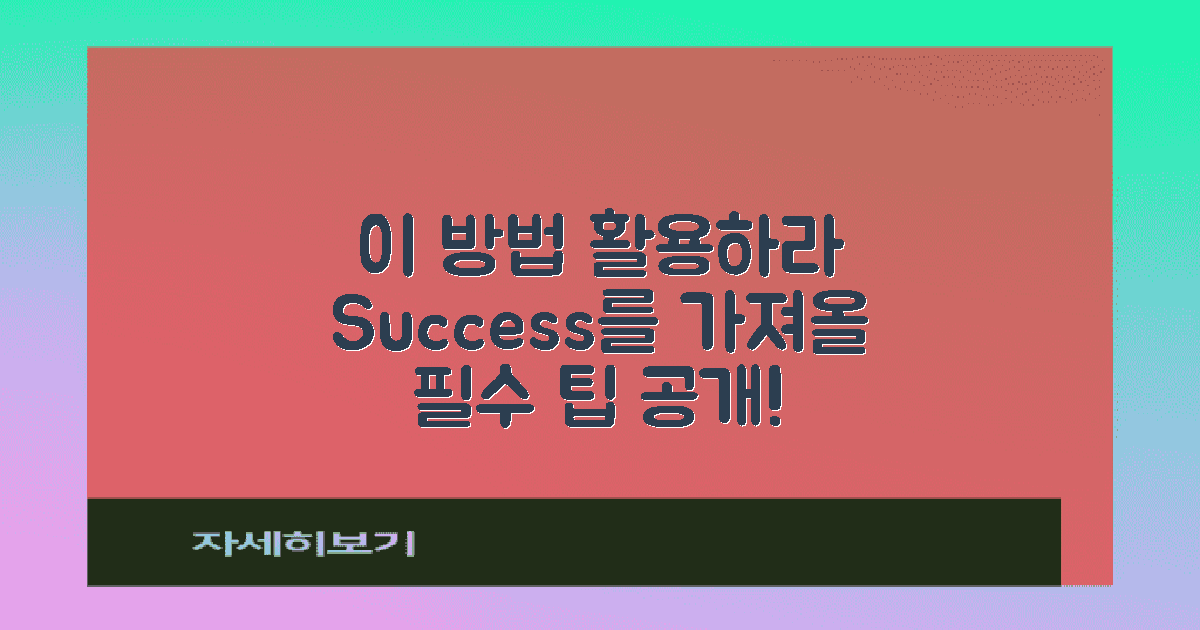 이 방법 활용하라
Success를 가져올
필수 팁 공개!

자세히보기